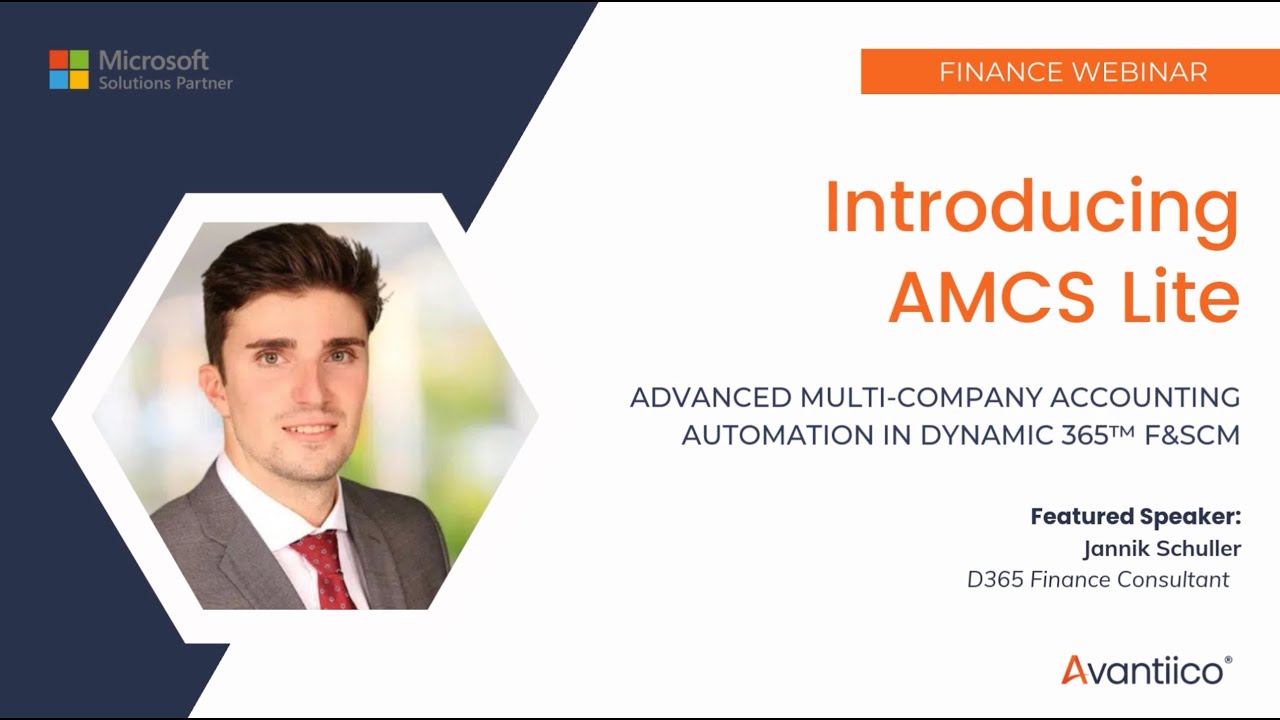 Microsoft
Solutions Partner

FINANCE WEBINAR

Introducing AMCS Lite

ADVANCED MULTI-COMPANY ACCOUNTING AUTOMATION IN DYNAMIC 365™ F&SCM

Featured Speaker:
Jannik Schuller
D365 Finance Consultant

Avantiico®